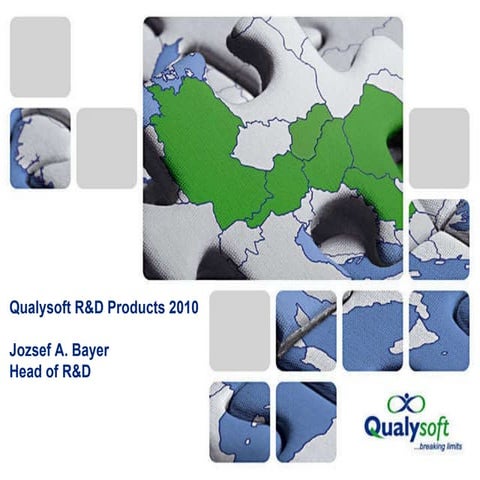 Qualysoft R&D Products 2010

Jozsef A. Bayer
Head of R&D

Qualysoft
...breaking limits